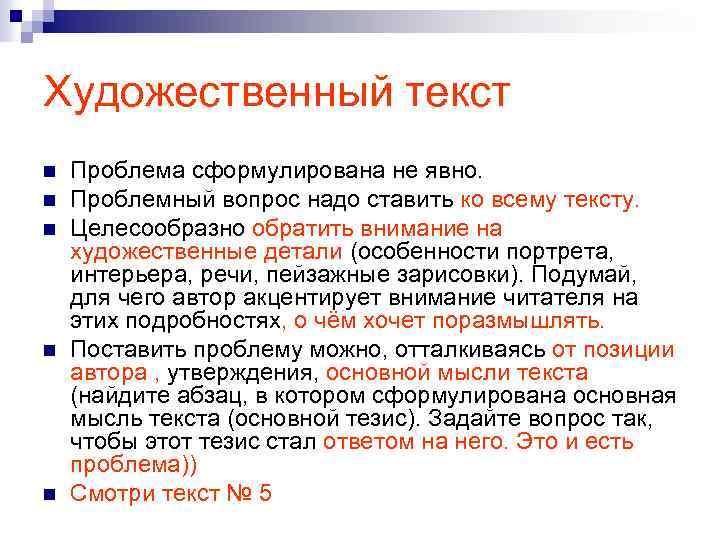 Художественный текст

Проблема сформулирована не явно.

Проблемный вопрос надо ставить ко всему тексту.

Целесообразно обратить внимание на художественные детали (особенности портрета, интерьера, речи, пейзажные зарисовки). Подумай, для чего автор акцентирует внимание читателя на этих подробностях, о чём хочет поразмышлять.

Поставить проблему можно, отталкиваясь от позиции автора , утверждения, основной мысли текста (найдите абзац, в котором сформулирована основная мысль текста (основной тезис). Задайте вопрос так, чтобы этот тезис стал ответом на него. Это и есть проблема))

Смотри текст № 5